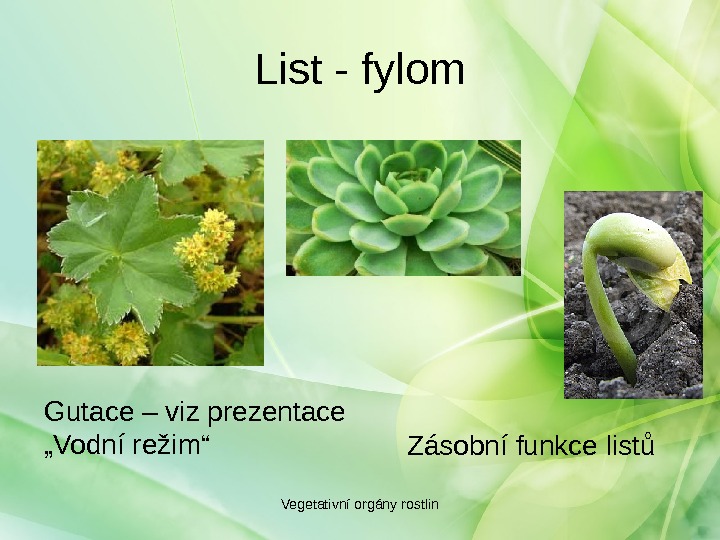 List - fylom

Gutace – viz prezentace „Vodní režim“

Zásobní funkce listů

Vegetativní orgány rostlin